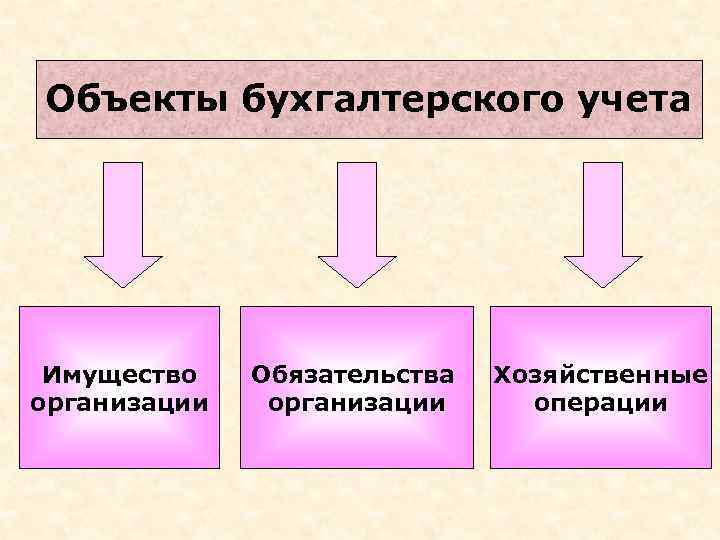 Объекты бухгалтерского учета

Имущество организации

Обязательства организации

Хозяйственные операции